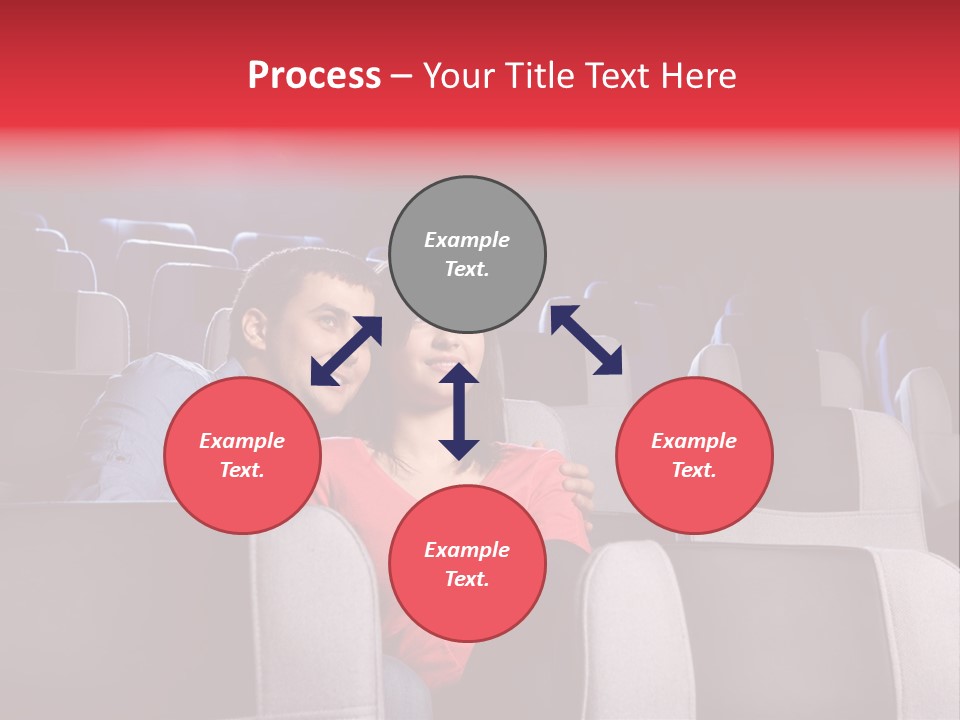 Process – Your Title Text Here

Example Text.

Example Text.

Example Text.

Example Text.